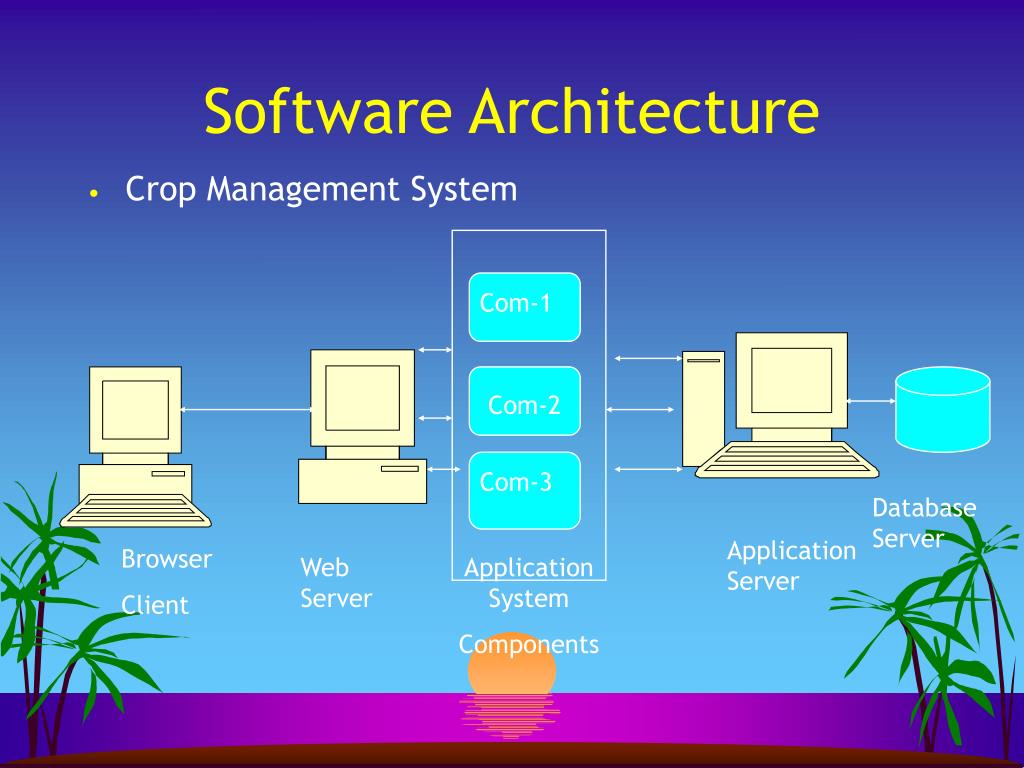 Software Architecture

• Crop Management System

Com-1

Com-2

Com-3

Browser

Client

Web Server

Application System

Components

Application Server

Database Server